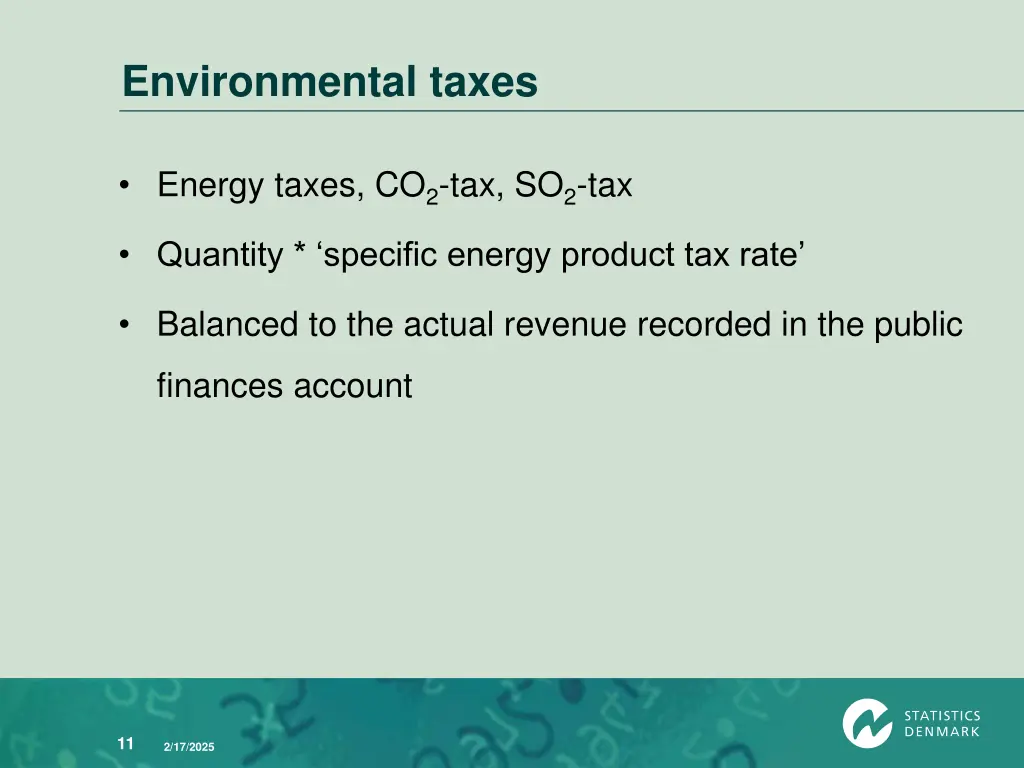 Environmental taxes

• Energy taxes, $CO_2$-tax, $SO_2$-tax

• Quantity * ‘specific energy product tax rate’

• Balanced to the actual revenue recorded in the public finances account

11 2/17/2025

STATISTICS DENMARK